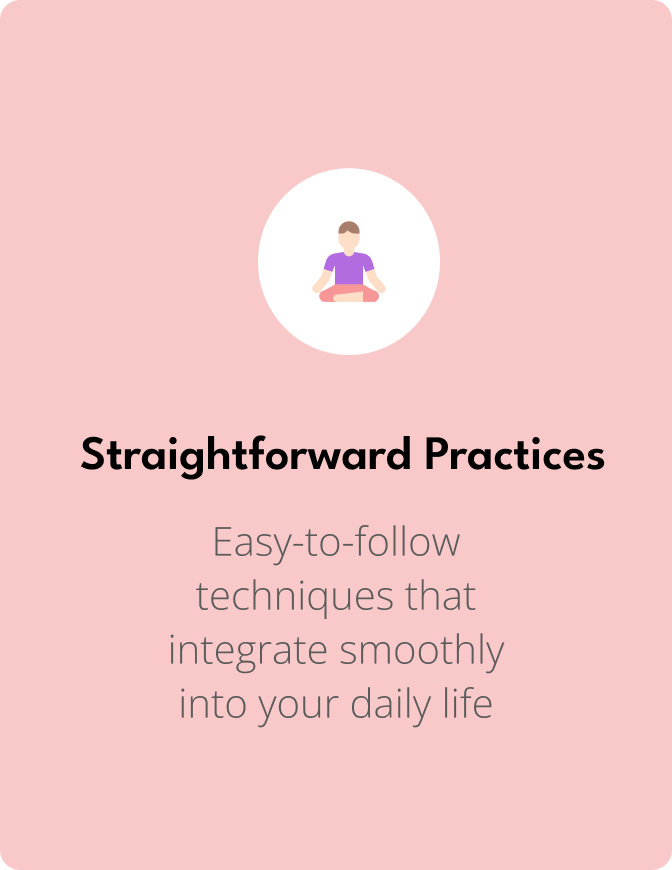 Straightforward Practices

Easy-to-follow techniques that integrate smoothly into your daily life